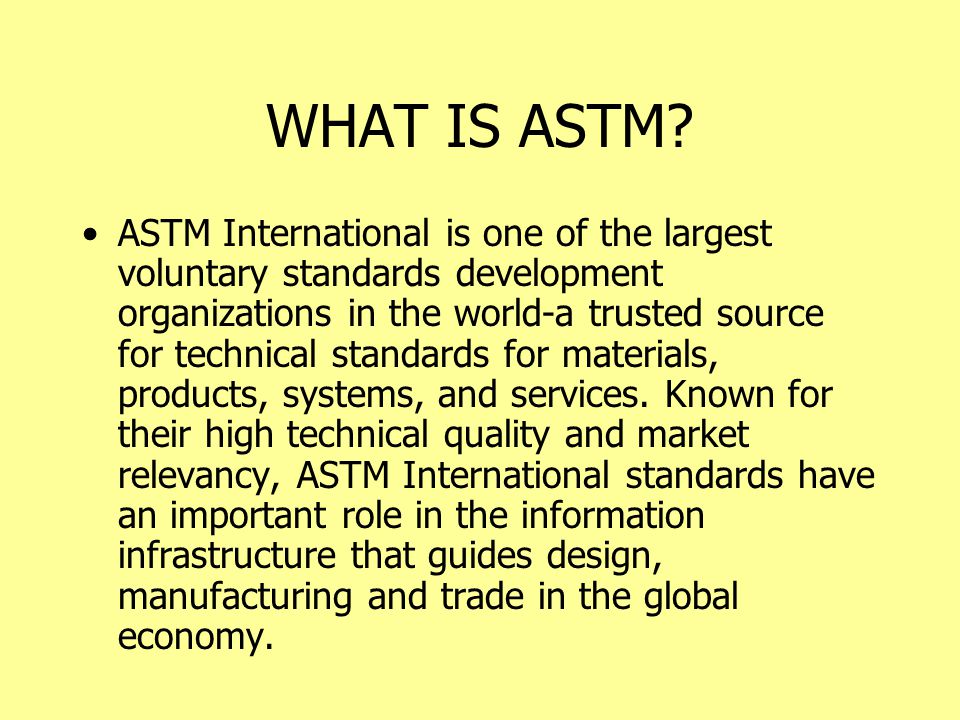 WHAT IS ASTM?

• ASTM International is one of the largest voluntary standards development organizations in the world-a trusted source for technical standards for materials, products, systems, and services. Known for their high technical quality and market relevancy, ASTM International standards have an important role in the information infrastructure that guides design, manufacturing and trade in the global economy.